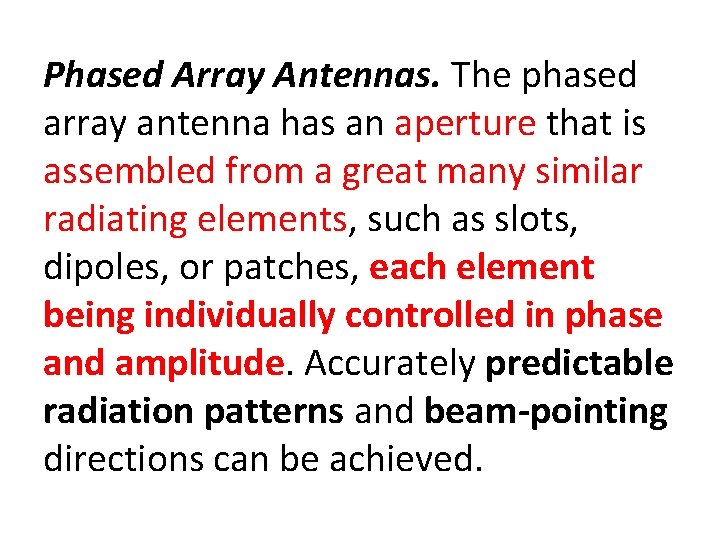 Phased Array Antennas. The phased array antenna has an aperture that is assembled from a great many similar radiating elements, such as slots, dipoles, or patches, each element being individually controlled in phase and amplitude. Accurately predictable radiation patterns and beam-pointing directions can be achieved.